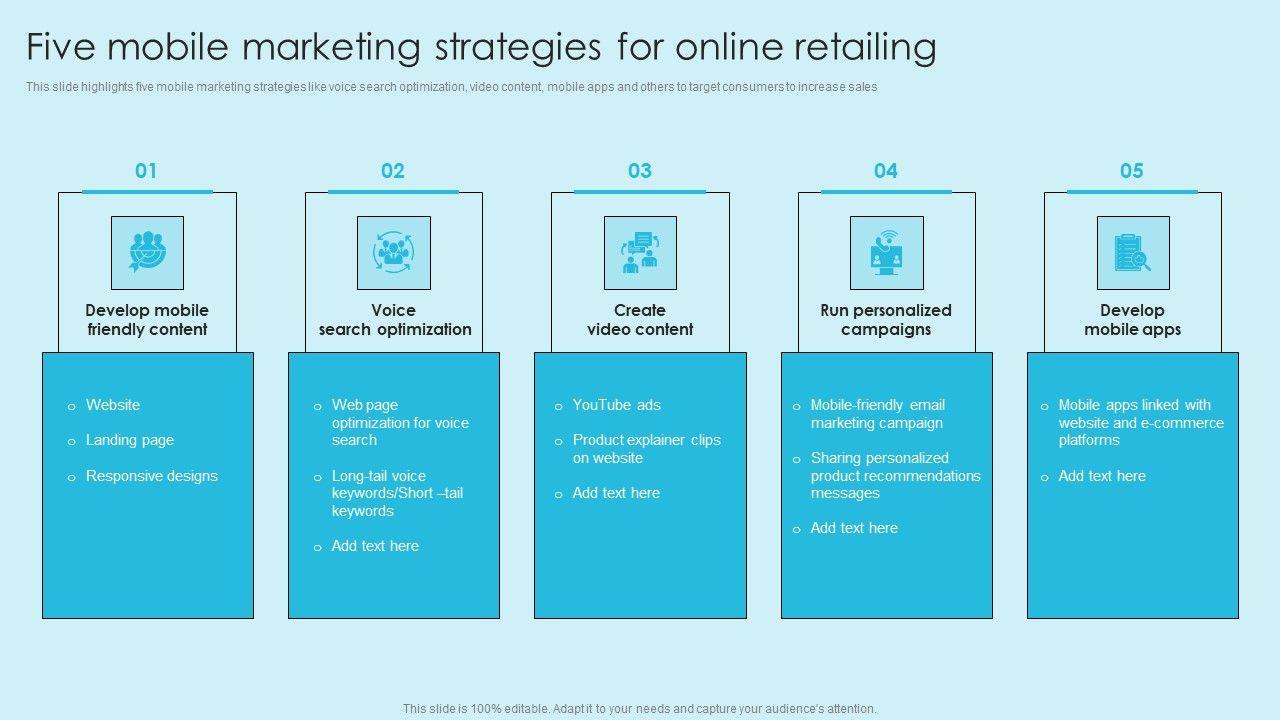 Five mobile marketing strategies for online retailing

This slide highlights five mobile marketing strategies like voice search optimization, video content, mobile apps and others to target consumers to increase sales

01

Develop mobile friendly content

o Website
o Landing page
o Responsive designs

02

Voice search optimization

o Web page optimization for voice search
o Long-tail voice keywords/Short –tail keywords
o Add text here

03

Create video content

o YouTube ads
o Product explainer clips on website
o Add text here

04

Run personalized campaigns

o Mobile-friendly email marketing campaign
o Sharing personalized product recommendations messages
o Add text here

05

Develop mobile apps

o Mobile apps linked with website and e-commerce platforms
o Add text here

This slide is 100% editable. Adapt it to your needs and capture your audience's attention.